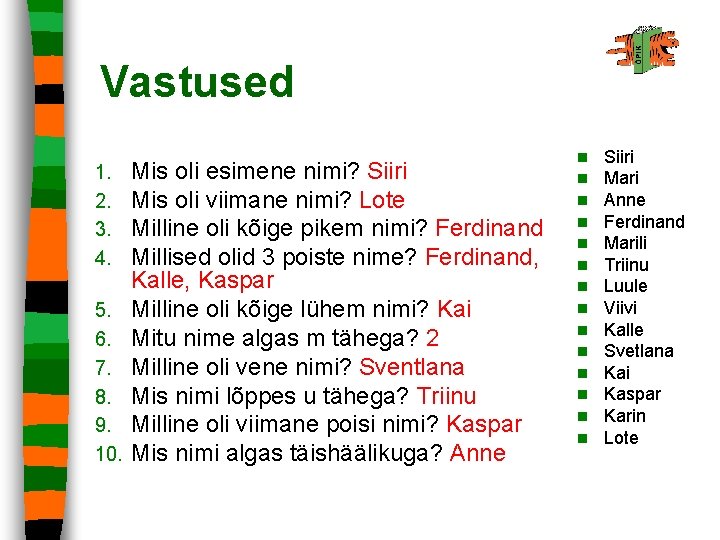 ÕPIK

Vastused

1. Mis oli esimene nimi? Siiri
2. Mis oli viimane nimi? Lote
3. Milline oli kõige pikem nimi? Ferdinand
4. Millised olid 3 poiste nime? Ferdinand, Kalle, Kaspar
5. Milline oli kõige lühem nimi? Kai
6. Mitu nime algas m tähega? 2
7. Milline oli vene nimi? Sventlana
8. Mis nimi lõppes u tähega? Triinu
9. Milline oli viimane poisi nimi? Kaspar
10. Mis nimi algas täishäälikuga? Anne

- Siiri
- Mari
- Anne
- Ferdinand
- Marili
- Triinu
- Luule
- Viivi
- Kalle
- Svetlana
- Kai
- Kaspar
- Karin
- Lote